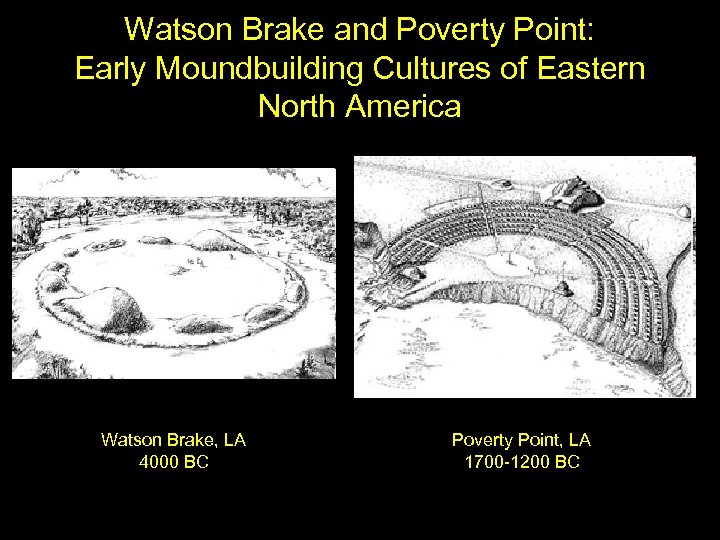 Watson Brake and Poverty Point:
Early Moundbuilding Cultures of Eastern North America

Watson Brake, LA
4000 BC

Poverty Point, LA
1700-1200 BC